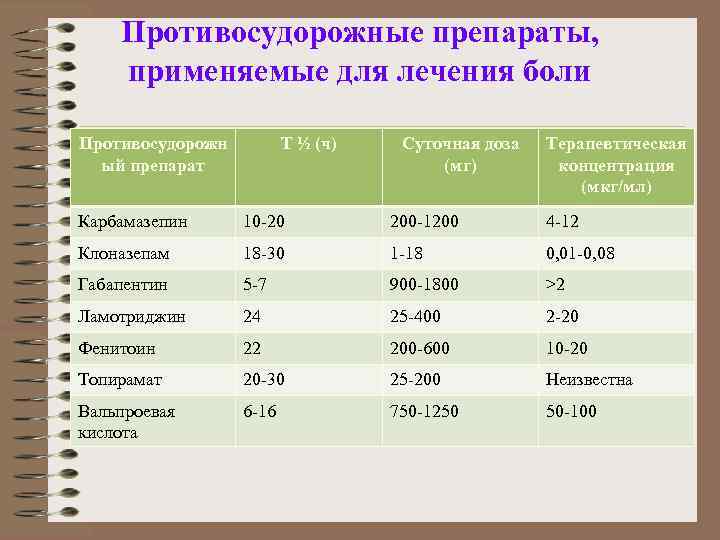 Противосудорожные препараты, применяемые для лечения боли

| Противосудорожный препарат | Т ½ (ч) | Суточная доза (мг) | Терапевтическая концентрация (мкг/мл) |
|---|---|---|---|
| Карбамазепин | 10-20 | 200-1200 | 4-12 |
| Клоназепам | 18-30 | 1-18 | 0,01-0,08 |
| Габапентин | 5-7 | 900-1800 | >2 |
| Ламотриджин | 24 | 25-400 | 2-20 |
| Фенитоин | 22 | 200-600 | 10-20 |
| Топирамат | 20-30 | 25-200 | Неизвестна |
| Вальпроевая кислота | 6-16 | 750-1250 | 50-100 |